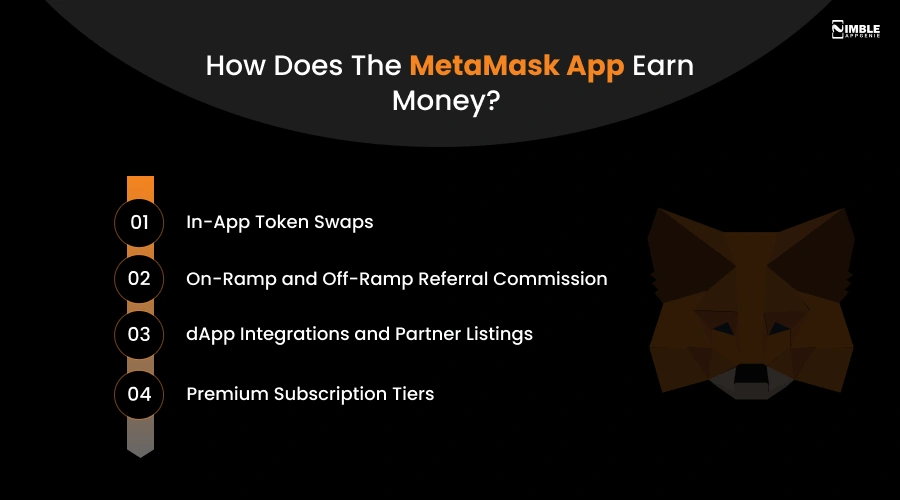 NIMBLE APPGENIE

How Does The MetaMask App Earn Money?

01 In-App Token Swaps

02 On-Ramp and Off-Ramp Referral Commission

03 dApp Integrations and Partner Listings

04 Premium Subscription Tiers